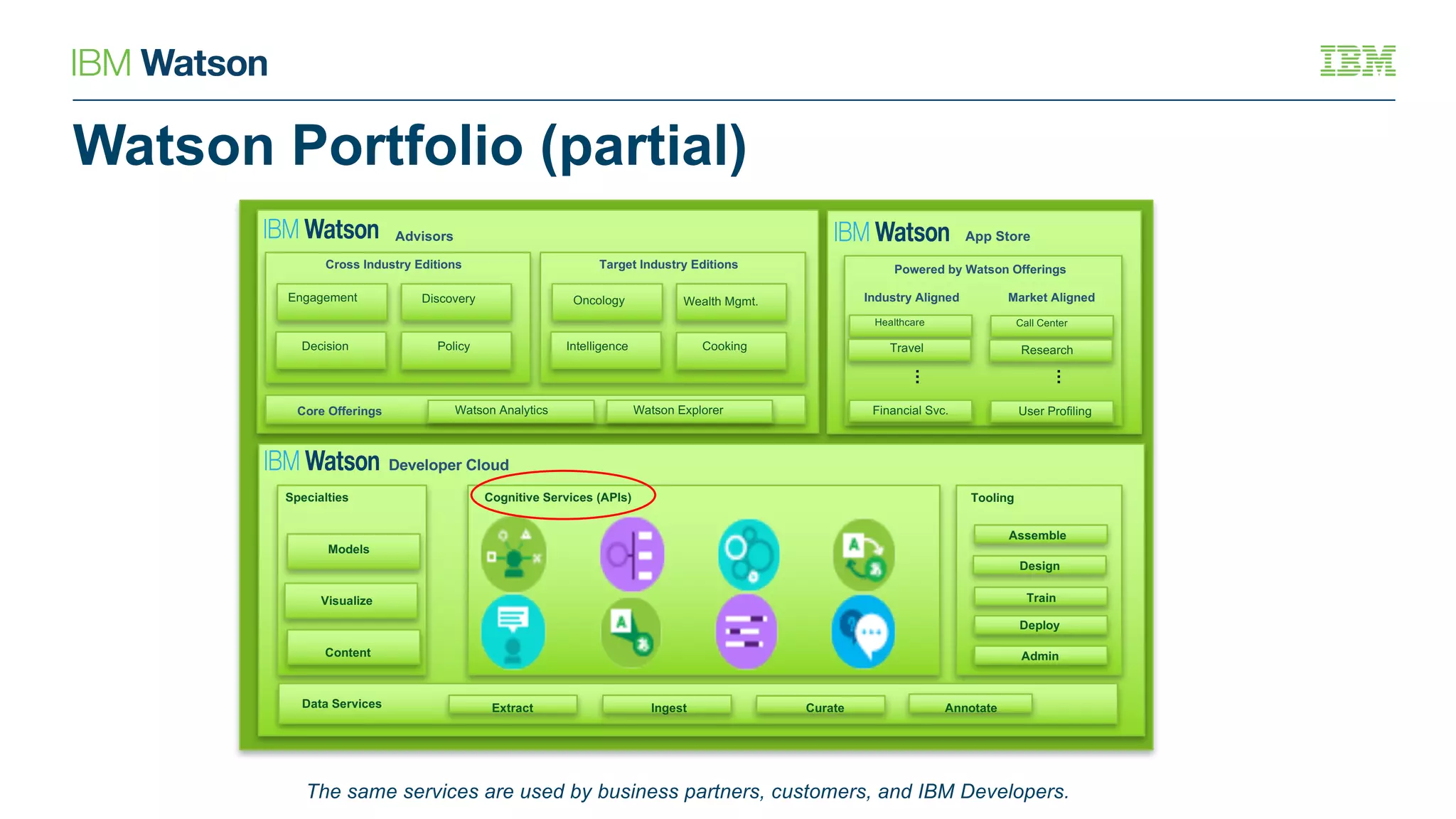 IBM Watson

IBM

Watson Portfolio (partial)

IBM Watson Advisors

Cross Industry Editions

Engagement

Discovery

Decision

Policy

Target Industry Editions

Oncology

Wealth Mgmt.

Intelligence

Cooking

Core Offerings

Watson Analytics

Watson Explorer

IBM Watson App Store

Powered by Watson Offerings

Industry Aligned

Healthcare

Travel

⋮

Financial Svc.

Market Aligned

Call Center

Research

⋮

User Profiling

IBM Watson Developer Cloud

Specialties

Models

Visualize

Content

Cognitive Services (APIs)

Tooling

Assemble

Design

Train

Deploy

Admin

Data Services

Extract

Ingest

Curate

Annotate

The same services are used by business partners, customers, and IBM Developers.